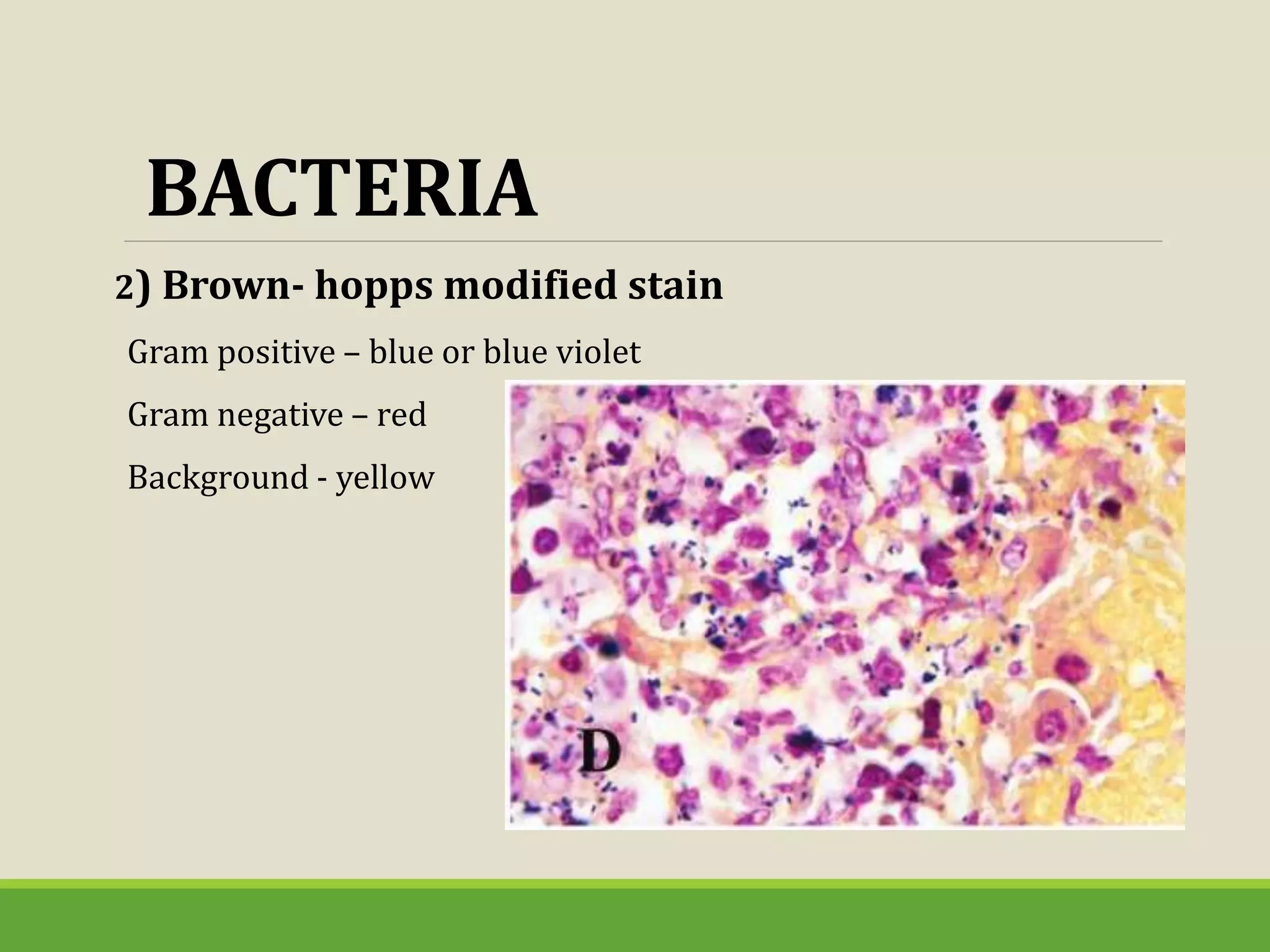 BACTERIA

2) Brown- hopps modified stain

Gram positive – blue or blue violet

Gram negative – red

Background - yellow

D